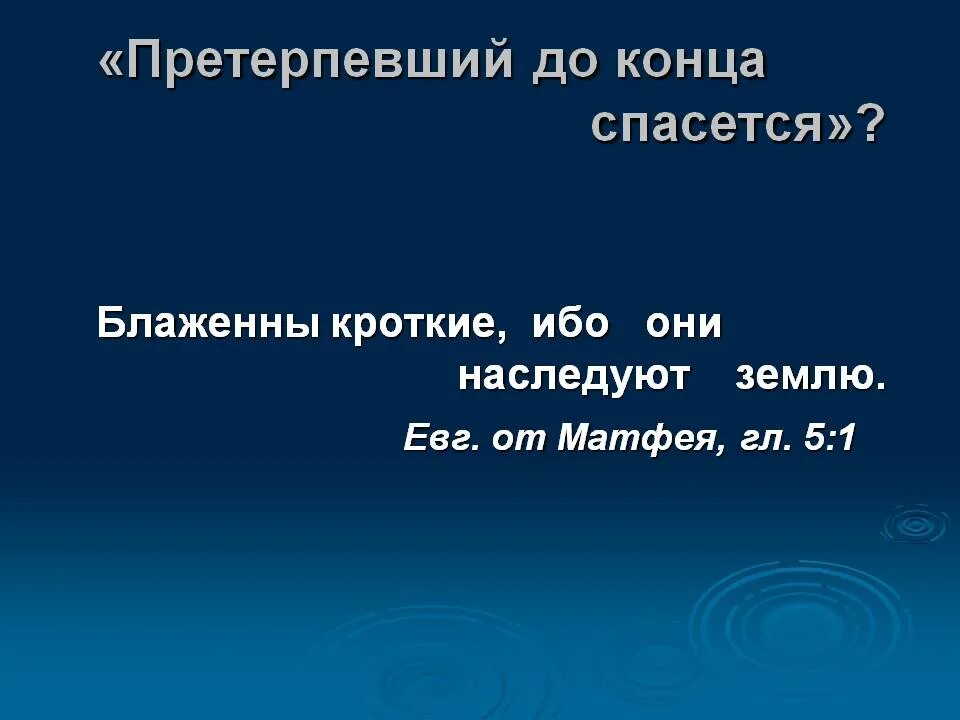 «Претерпевший до конца спасется»?

Блаженны кроткие, ибо они наследуют землю.

Евг. от Матфея, гл. 5:1